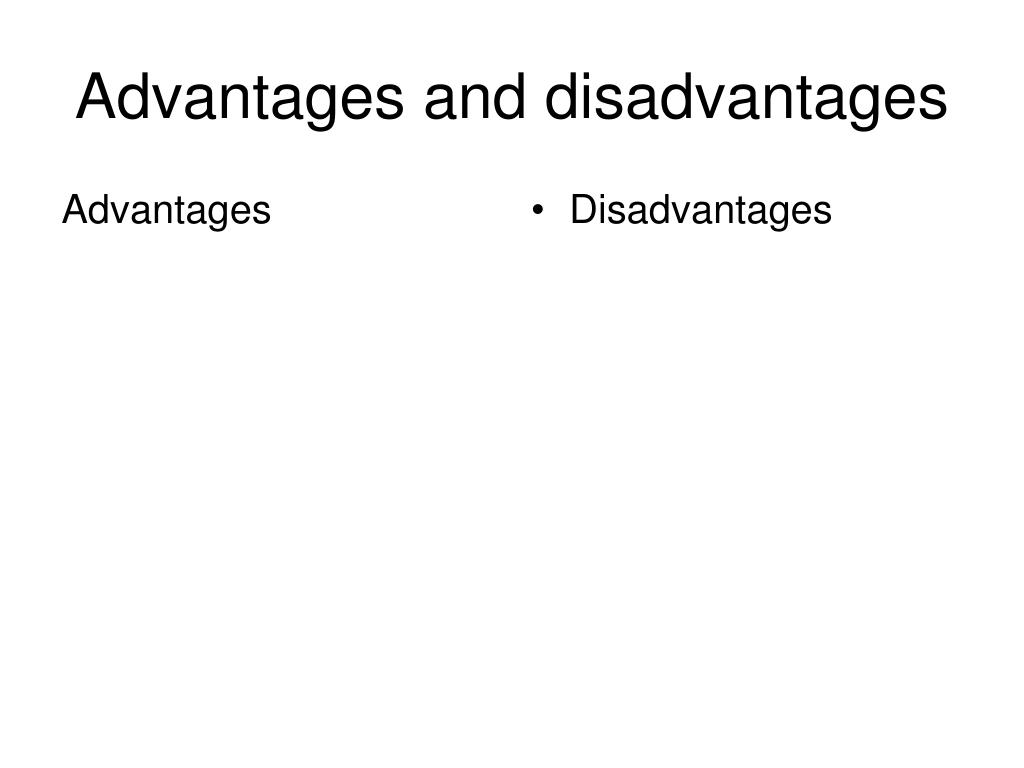 Advantages and disadvantages

Advantages

• Disadvantages